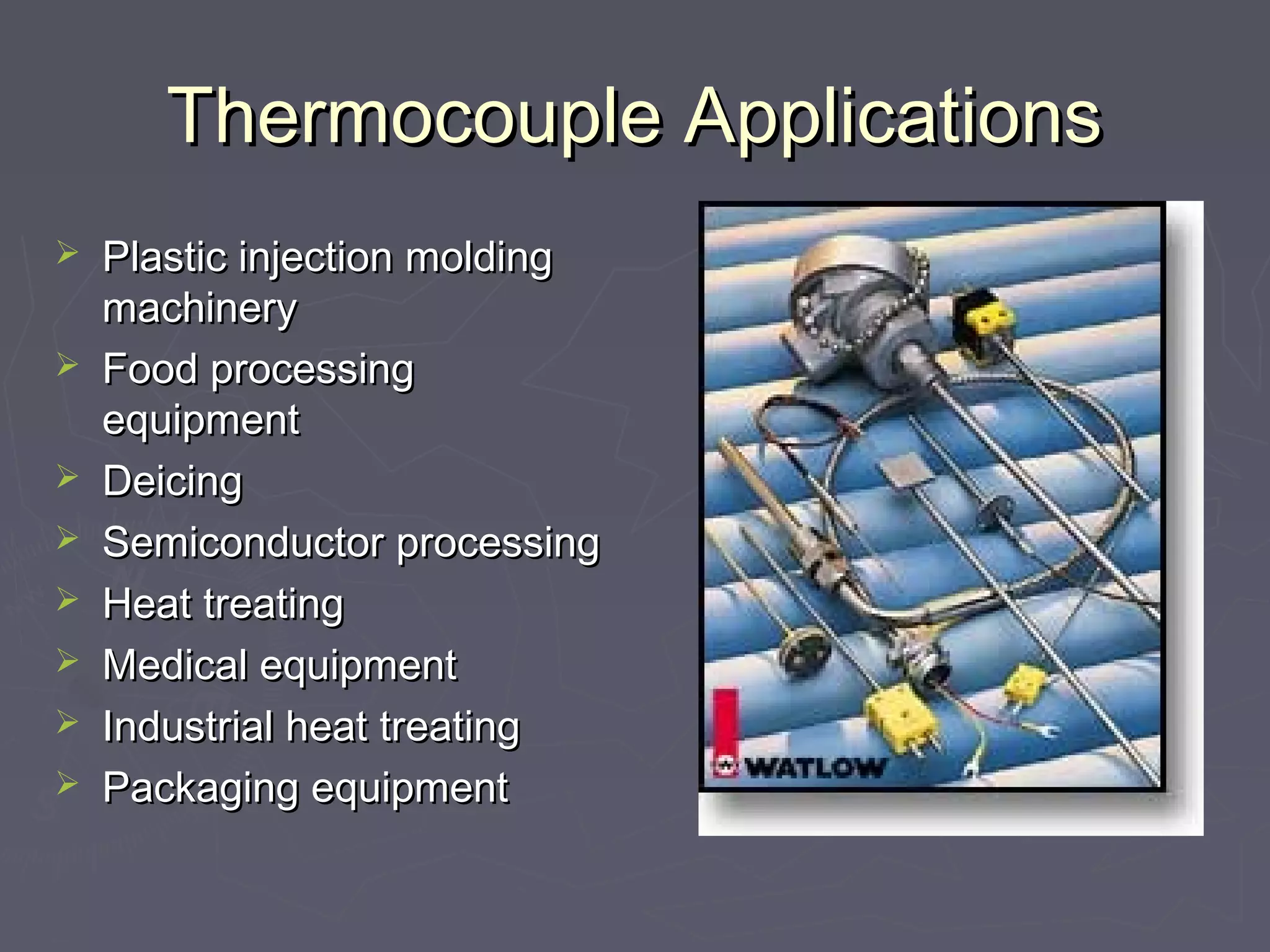 Thermocouple Applications

➢ Plastic injection molding machinery
➢ Food processing equipment
➢ Deicing
➢ Semiconductor processing
➢ Heat treating
➢ Medical equipment
➢ Industrial heat treating
➢ Packaging equipment

WATLOW